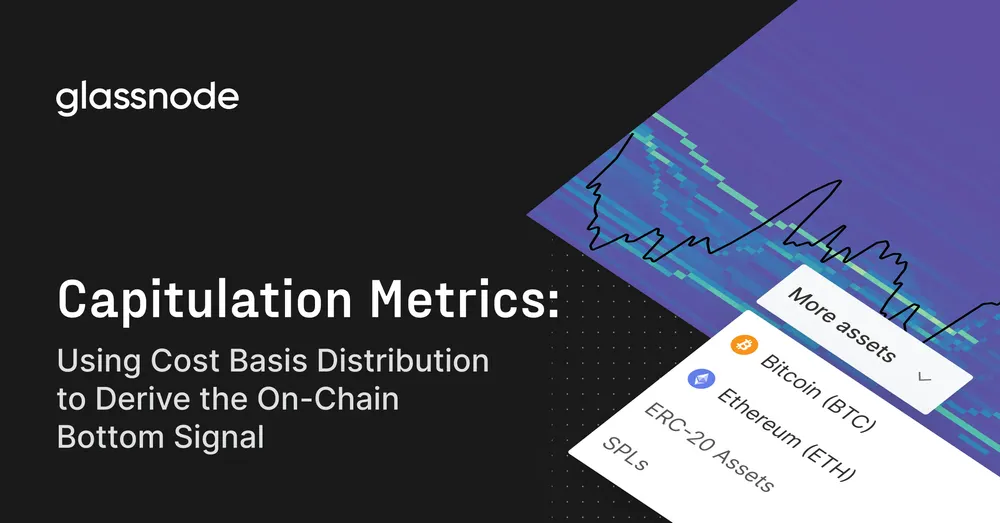 glassnode

Capitulation Metrics:

Using Cost Basis Distribution to Derive the On-Chain Bottom Signal

More assets

Bitcoin (BTC)

Ethereum (ETH)

ERC-20 Assets

SPLs